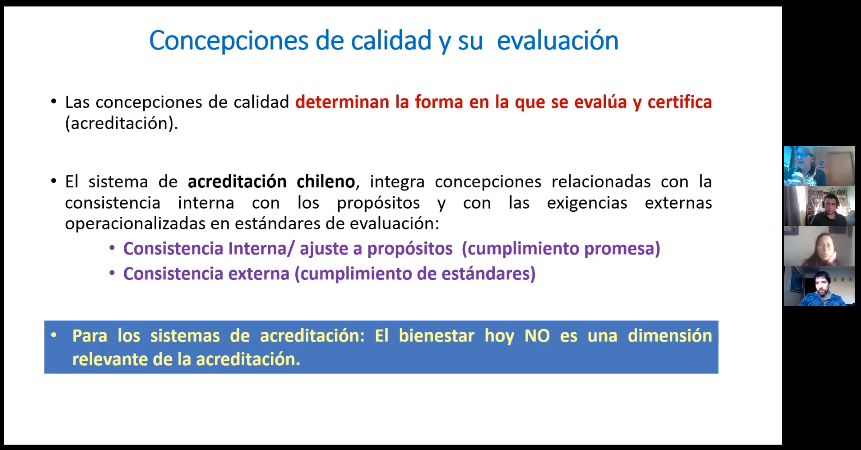 Concepciones de calidad y su evaluación

• Las concepciones de calidad determinan la forma en la que se evalúa y certifica (acreditación).

• El sistema de acreditación chileno, integra concepciones relacionadas con la consistencia interna con los propósitos y con las exigencias externas operacionalizadas en estándares de evaluación:
  • Consistencia Interna/ ajuste a propósitos (cumplimiento promesa)
  • Consistencia externa (cumplimiento de estándares)

• Para los sistemas de acreditación: El bienestar hoy NO es una dimensión relevante de la acreditación.